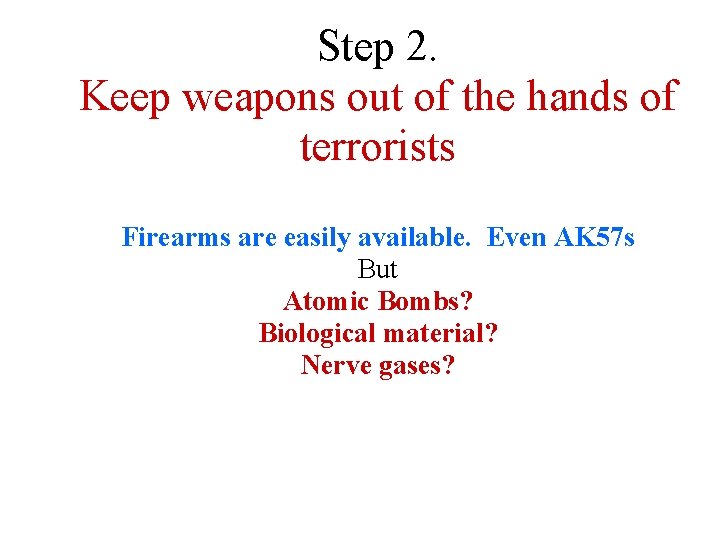 Step 2.
Keep weapons out of the hands of terrorists

Firearms are easily available. Even AK57s
But
Atomic Bombs?
Biological material?
Nerve gases?